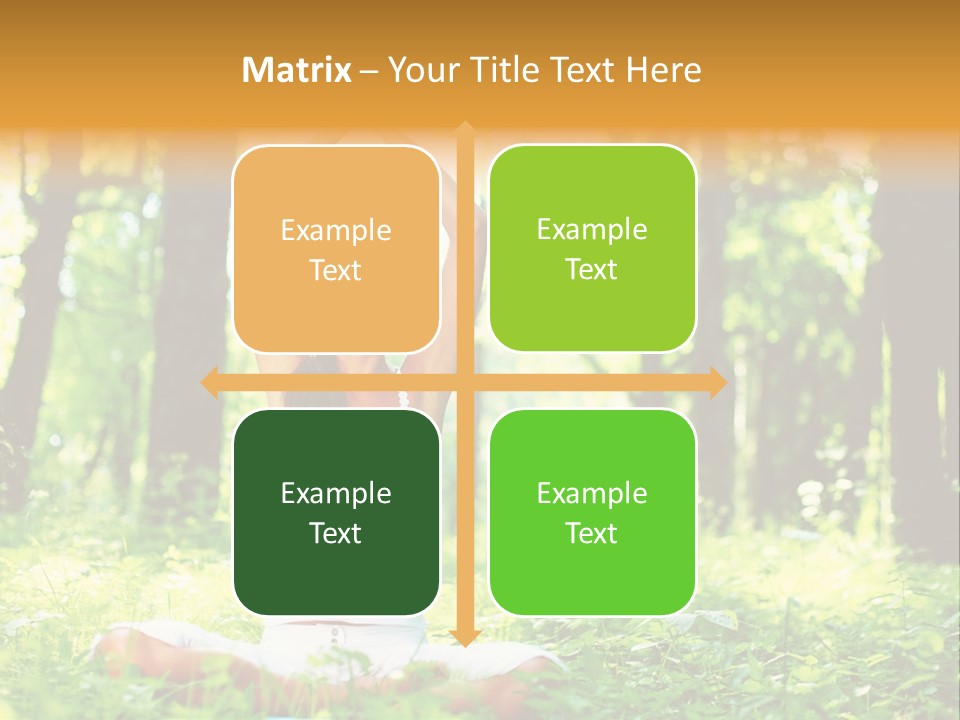 Matrix – Your Title Text Here

Example Text

Example Text

Example Text

Example Text